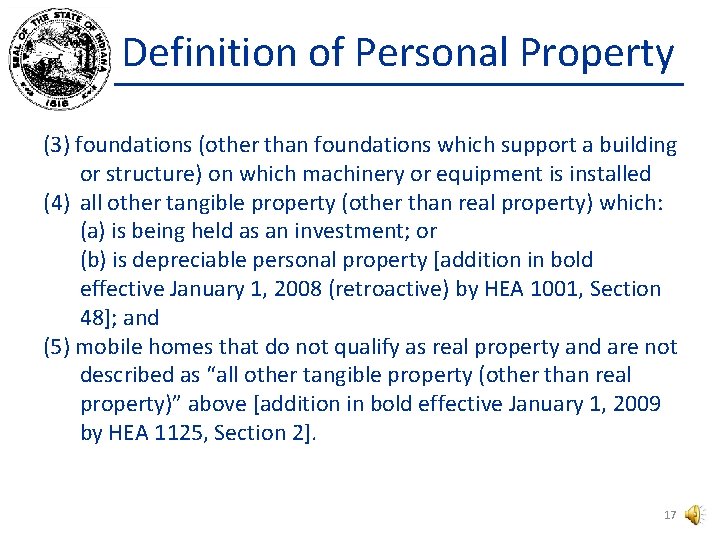 SEAL OF THE STATE OF INDIANA 1816

Definition of Personal Property

(3) foundations (other than foundations which support a building or structure) on which machinery or equipment is installed

(4) all other tangible property (other than real property) which:
(a) is being held as an investment; or
(b) is depreciable personal property [addition in bold effective January 1, 2008 (retroactive) by HEA 1001, Section 48]; and

(5) mobile homes that do not qualify as real property and are not described as “all other tangible property (other than real property)” above [addition in bold effective January 1, 2009 by HEA 1125, Section 2].

17